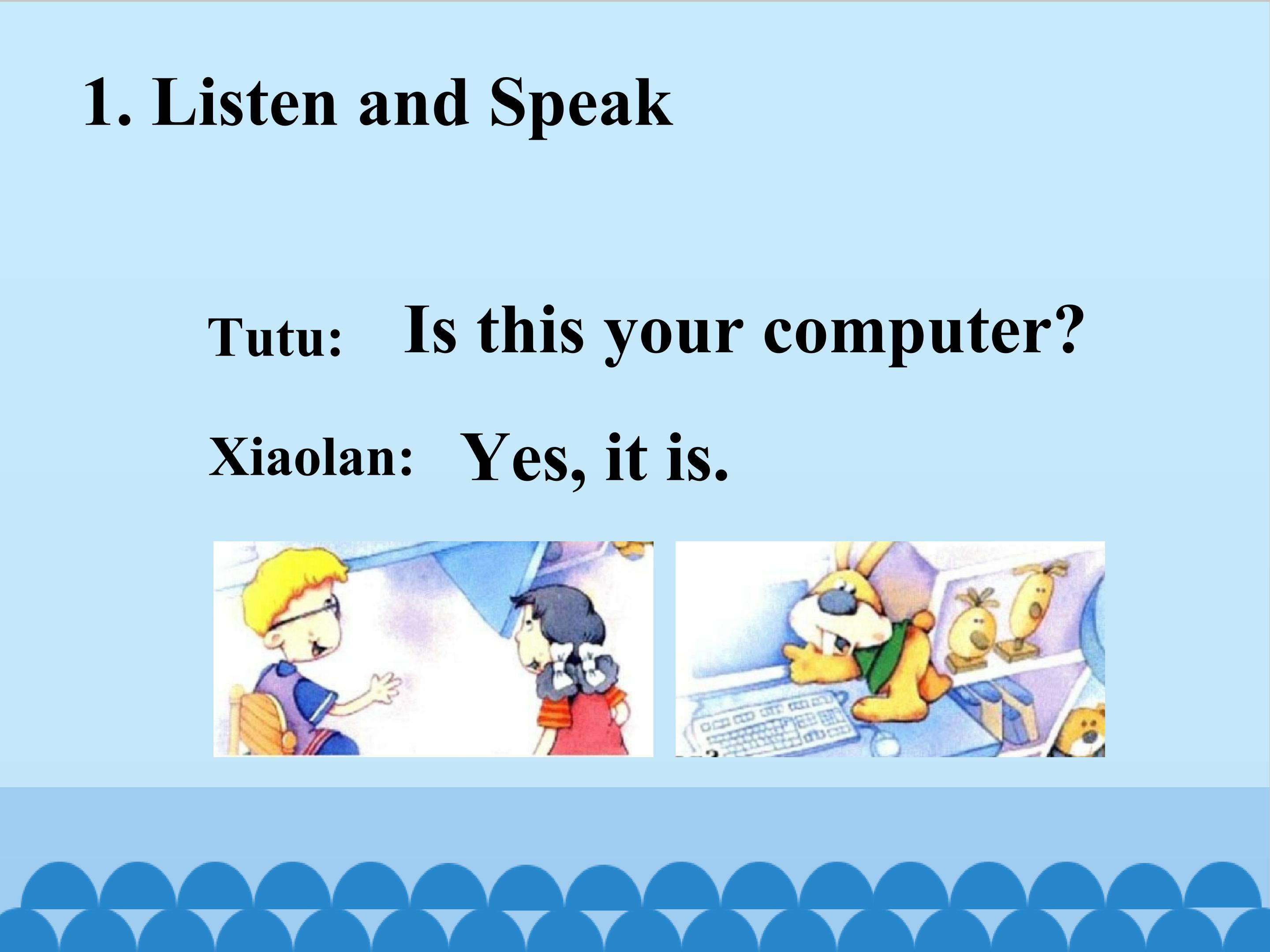 1. Listen and Speak

Tutu: Is this your computer?

Xiaolan: Yes, it is.